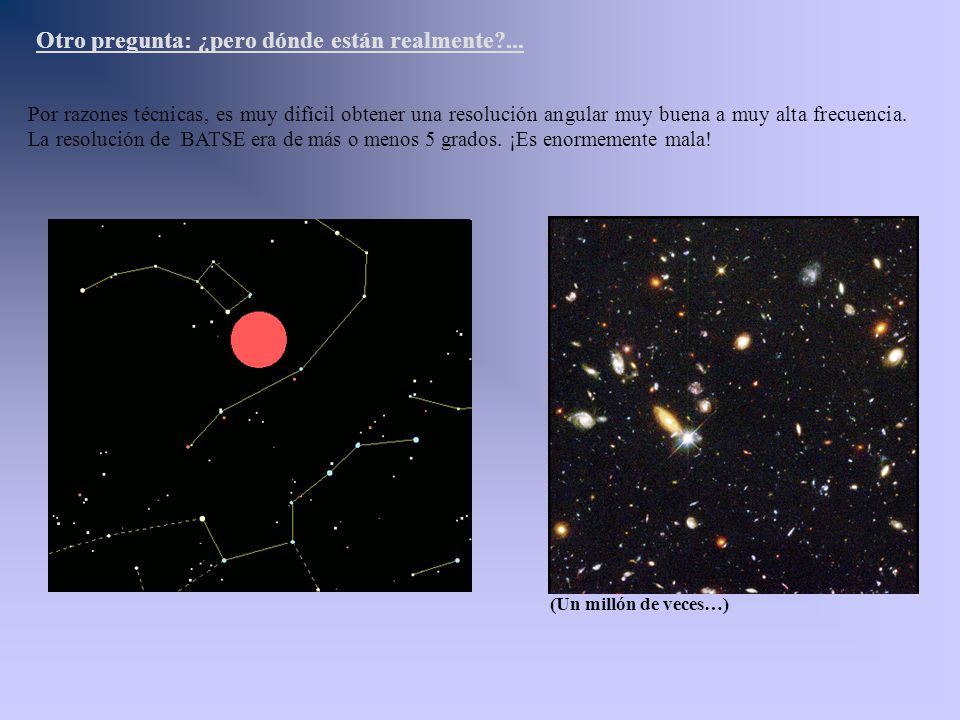 Otro pregunta: ¿pero dónde están realmente?...

Por razones técnicas, es muy difícil obtener una resolución angular muy buena a muy alta frecuencia. La resolución de BATSE era de más o menos 5 grados. ¡Es enormemente mala!

(Un millón de veces…)